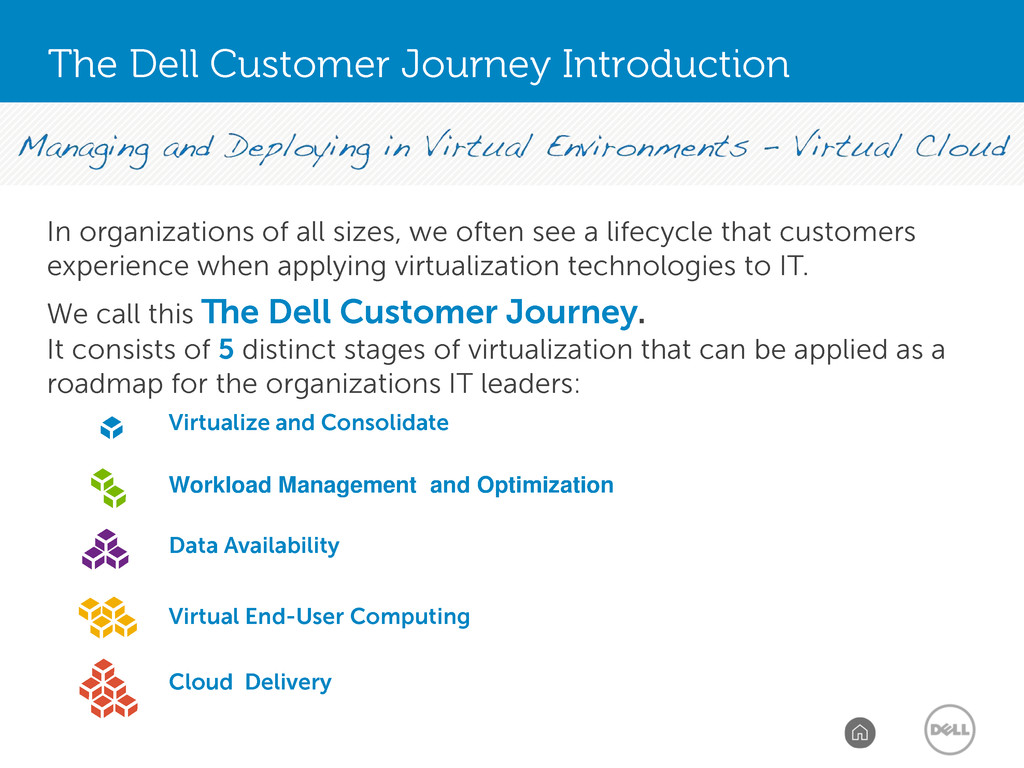 The Dell Customer Journey Introduction

Managing and Deploying in Virtual Environments – Virtual Cloud

In organizations of all sizes, we often see a lifecycle that customers experience when applying virtualization technologies to IT.

We call this The Dell Customer Journey.

It consists of 5 distinct stages of virtualization that can be applied as a roadmap for the organizations IT leaders:

Virtualize and Consolidate

Workload Management and Optimization

Data Availability

Virtual End-User Computing

Cloud Delivery

DELL